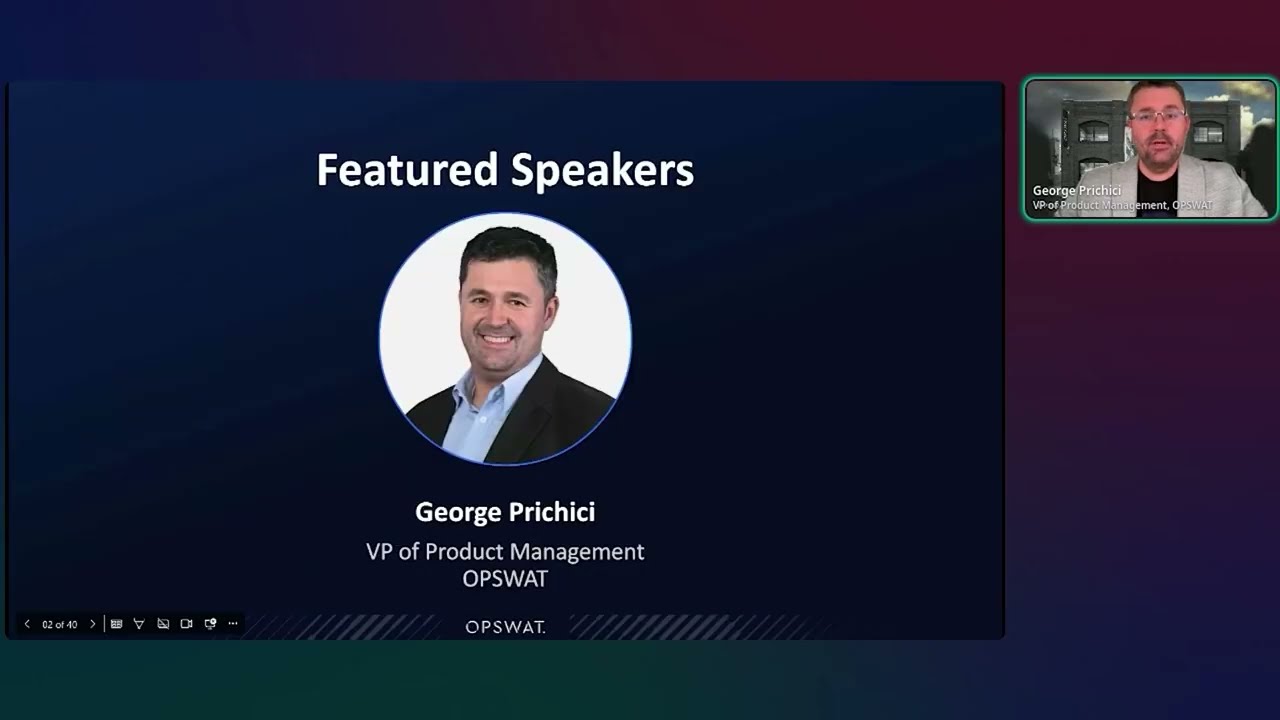 Featured Speakers

George Prichici
VP of Product Management
OPSWAT

02 of 40

OPSWAT.

George Prichici
VP of Product Management, OPSWAT